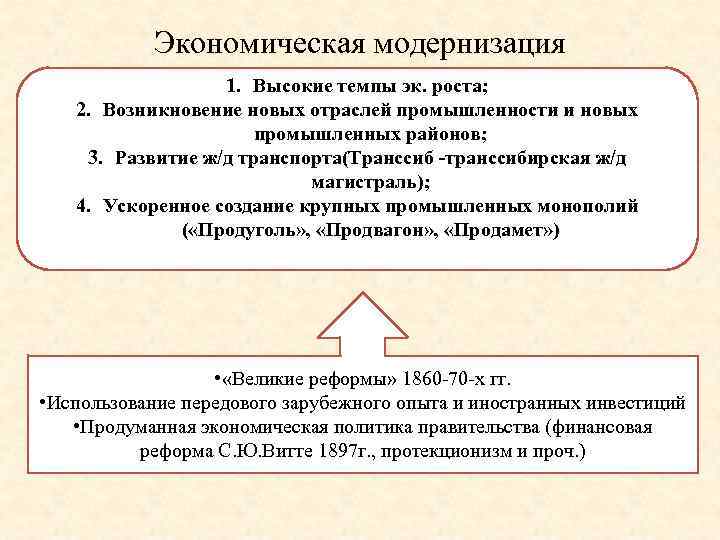 Экономическая модернизация

1. Высокие темпы эк. роста;
2. Возникновение новых отраслей промышленности и новых промышленных районов;
3. Развитие ж/д транспорта(Транссиб -транссибирская ж/д магистраль);
4. Ускоренное создание крупных промышленных монополий («Продуголь», «Продвагон», «Продамет»)

•«Великие реформы» 1860-70-х гг.
•Использование передового зарубежного опыта и иностранных инвестиций
•Продуманная экономическая политика правительства (финансовая реформа С.Ю.Витте 1897г., протекционизм и проч.)